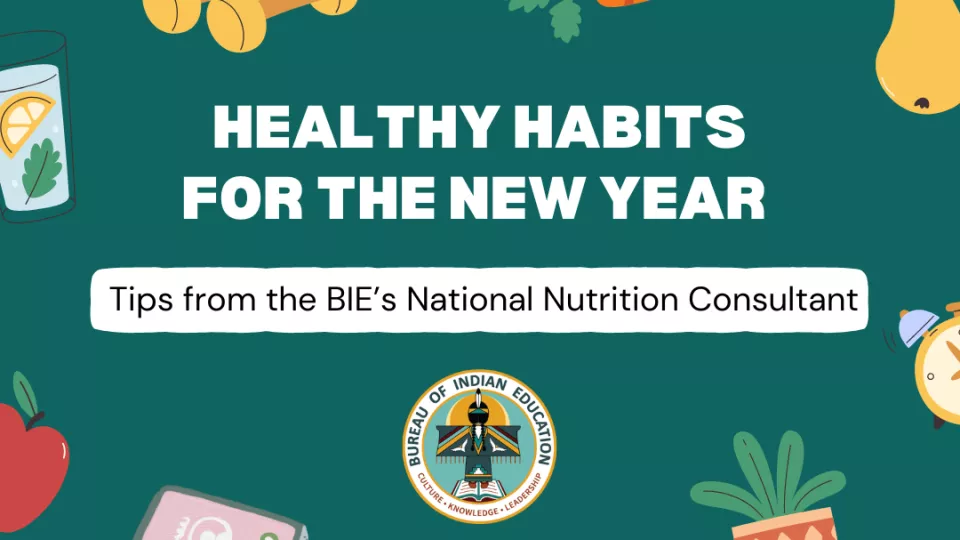 HEALTHY HABITS FOR THE NEW YEAR

Tips from the BIE's National Nutrition Consultant

BUREAU OF INDIAN EDUCATION
CULTURE • KNOWLEDGE • LEADERSHIP